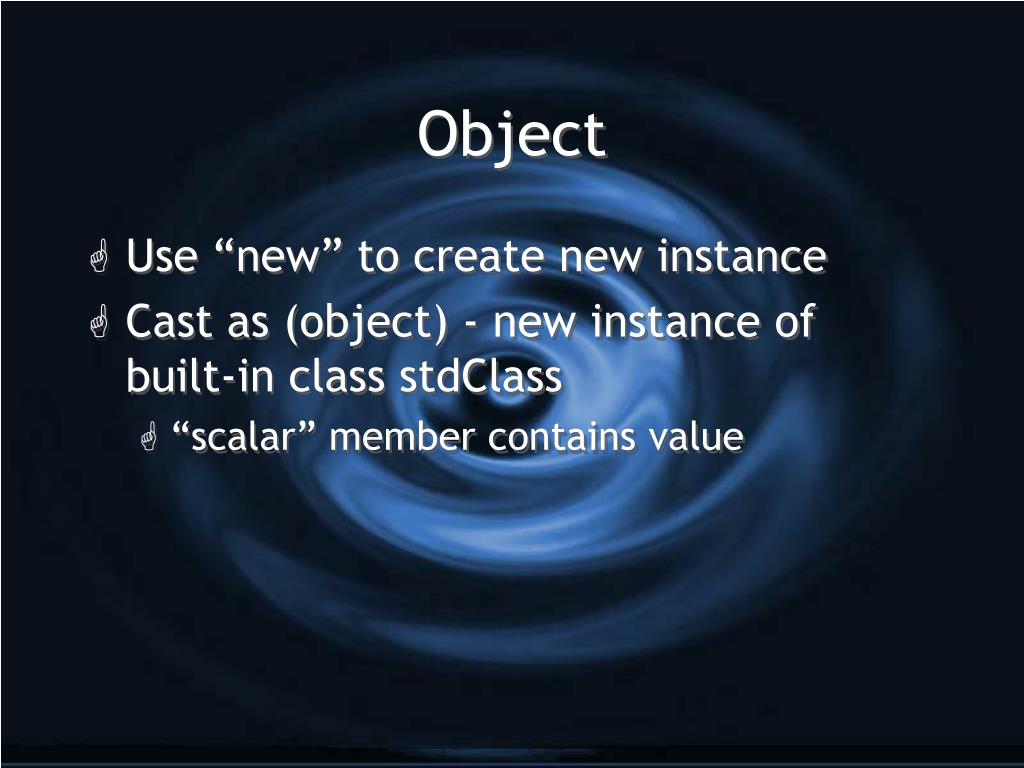 Object

Use “new” to create new instance

Cast as (object) - new instance of built-in class stdClass

“scalar” member contains value